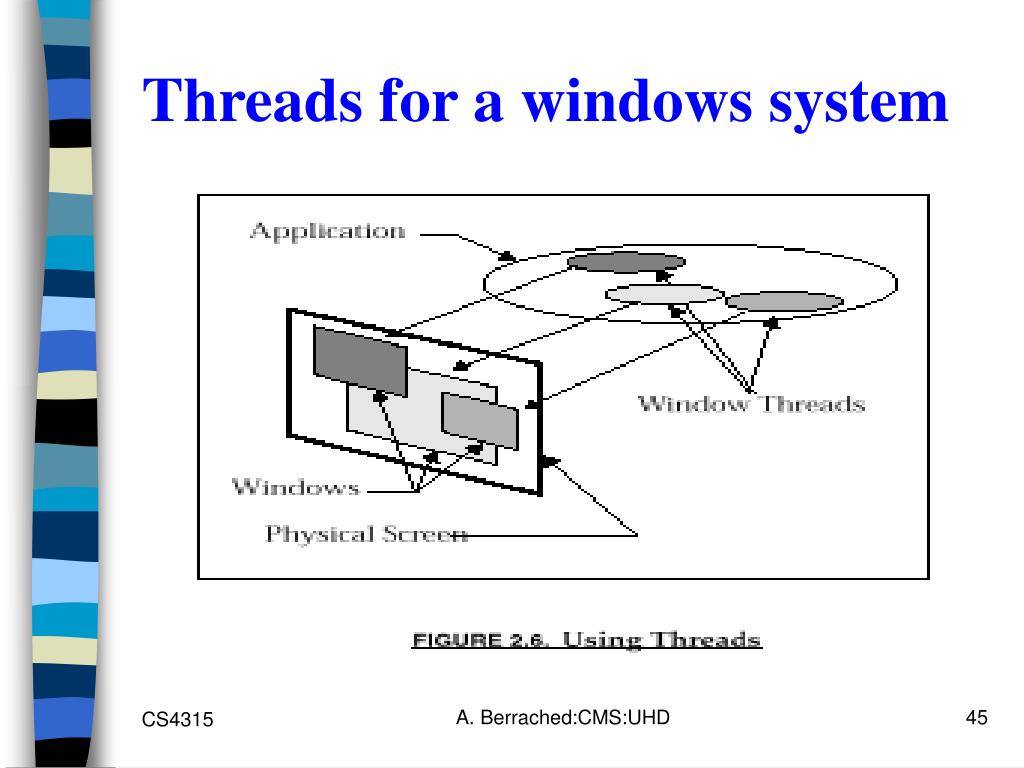 Threads for a windows system

Application

Window Threads

Windows

Physical Screen

FIGURE 2.6. Using Threads

CS4315

A. Berrached:CMS:UHD

45